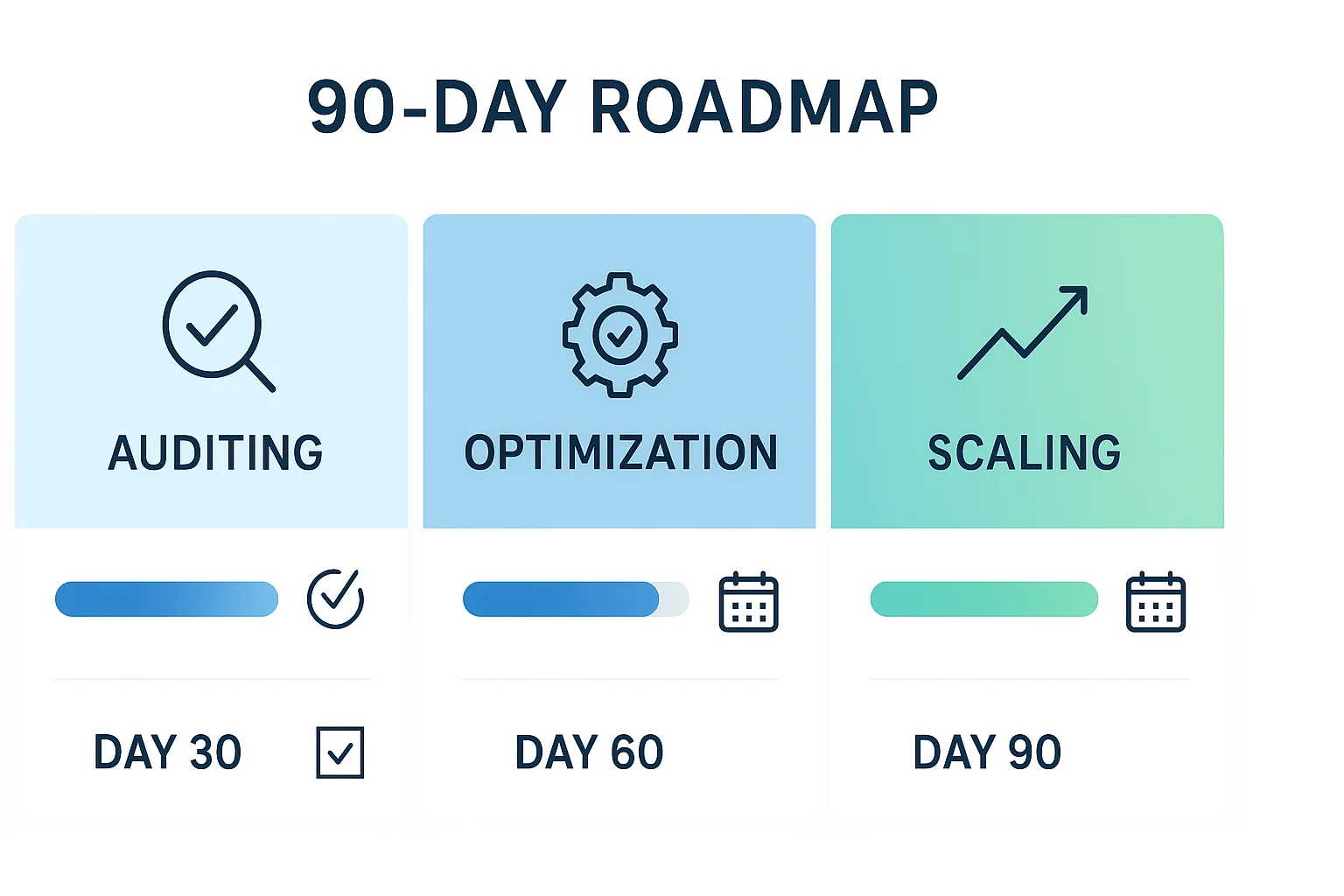 90-DAY ROADMAP

AUDITING

DAY 30

OPTIMIZATION

DAY 60

SCALING

DAY 90